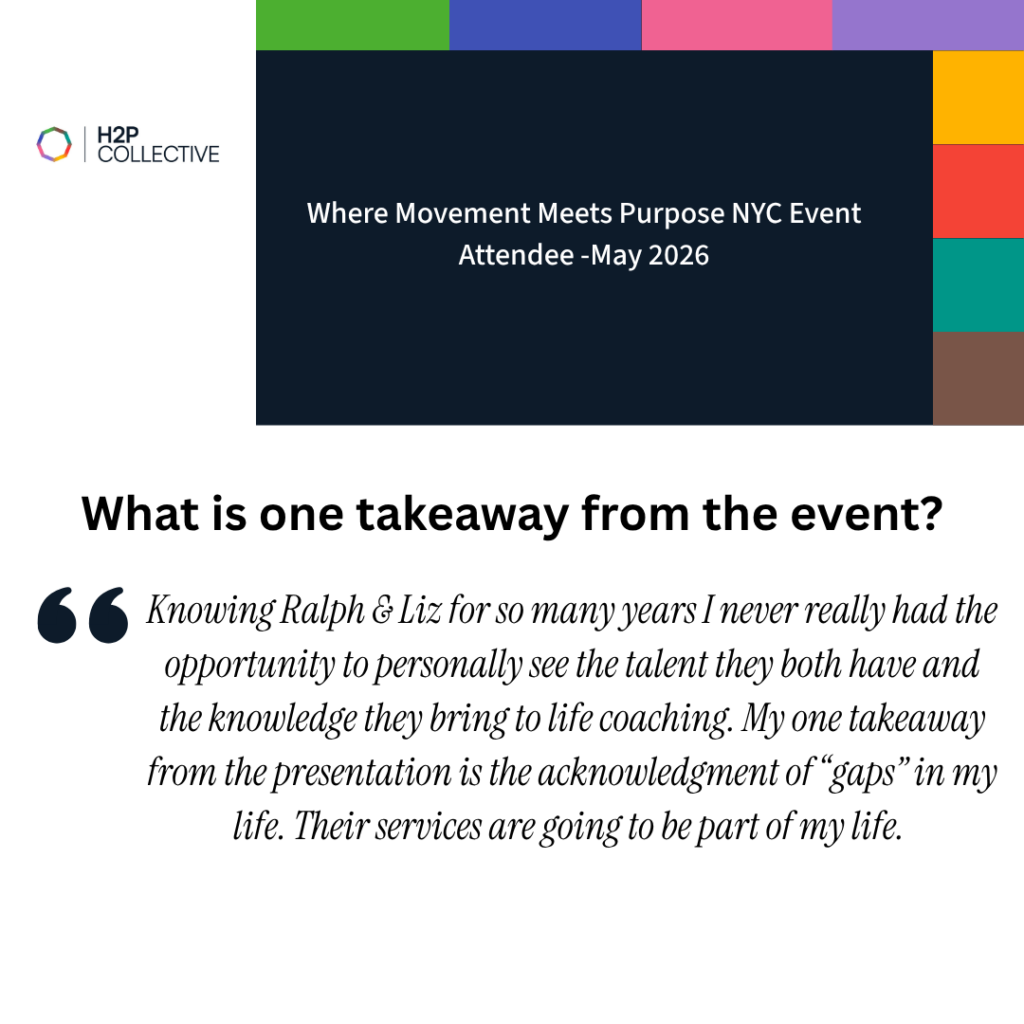 H2P
COLLECTIVE

Where Movement Meets Purpose NYC Event
Attendee -May 2026

What is one takeaway from the event?

“Knowing Ralph & Liz for so many years I never really had the opportunity to personally see the talent they both have and the knowledge they bring to life coaching. My one takeaway from the presentation is the acknowledgment of “gaps” in my life. Their services are going to be part of my life.